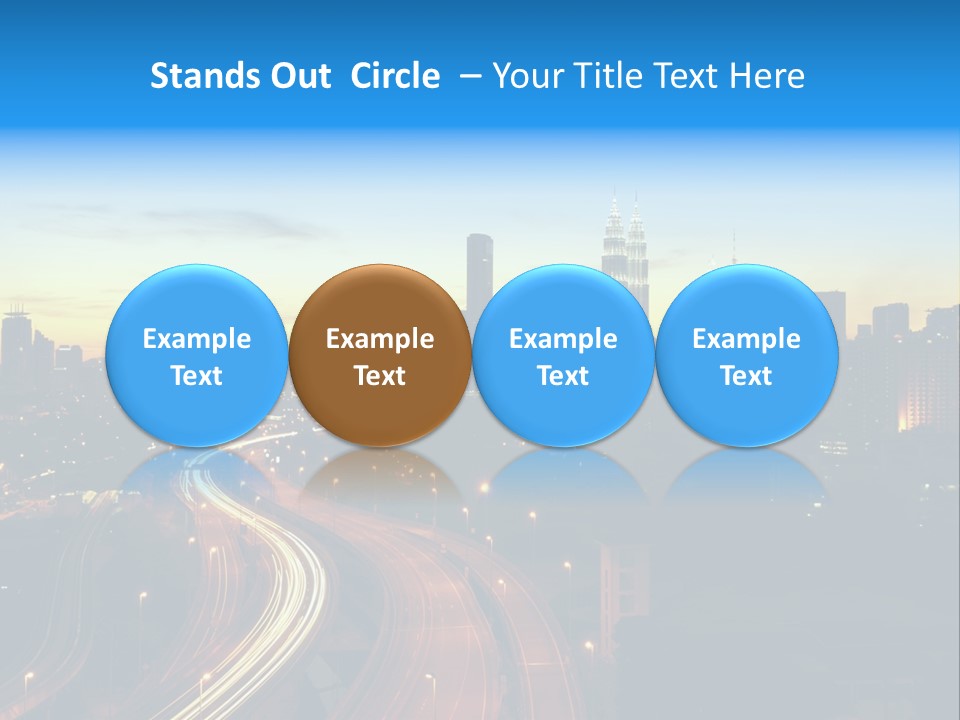 Stands Out Circle – Your Title Text Here

Example Text

Example Text

Example Text

Example Text